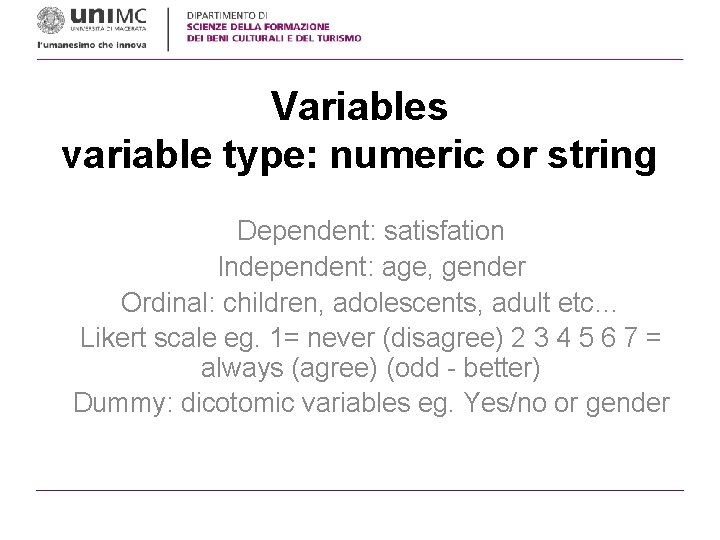 uniMC
UNIVERSITÀ DI MACERATA
l'umanesimo che innova

DIPARTIMENTO DI
SCIENZE DELLA FORMAZIONE
DEI BENI CULTURALI E DEL TURISMO

Variables
variable type: numeric or string

Dependent: satisfation
Independent: age, gender
Ordinal: children, adolescents, adult etc…
Likert scale eg. 1= never (disagree) 2 3 4 5 6 7 = always (agree) (odd - better)
Dummy: dicotomic variables eg. Yes/no or gender